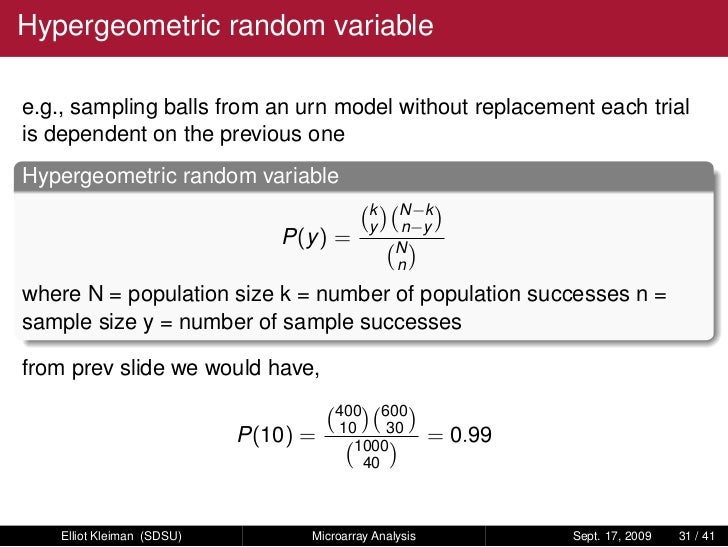 Hypergeometric random variable

e.g., sampling balls from an urn model without replacement each trial is dependent on the previous one

Hypergeometric random variable

$P(y) = \frac{\binom{k}{y}\binom{N-k}{n-y}}{\binom{N}{n}}$

where N = population size k = number of population successes n = sample size y = number of sample successes

from prev slide we would have,

$P(10) = \frac{\binom{400}{10}\binom{600}{30}}{\binom{1000}{40}} = 0.99$

Elliot Kleiman (SDSU) Microarray Analysis Sept. 17, 2009 31 / 41